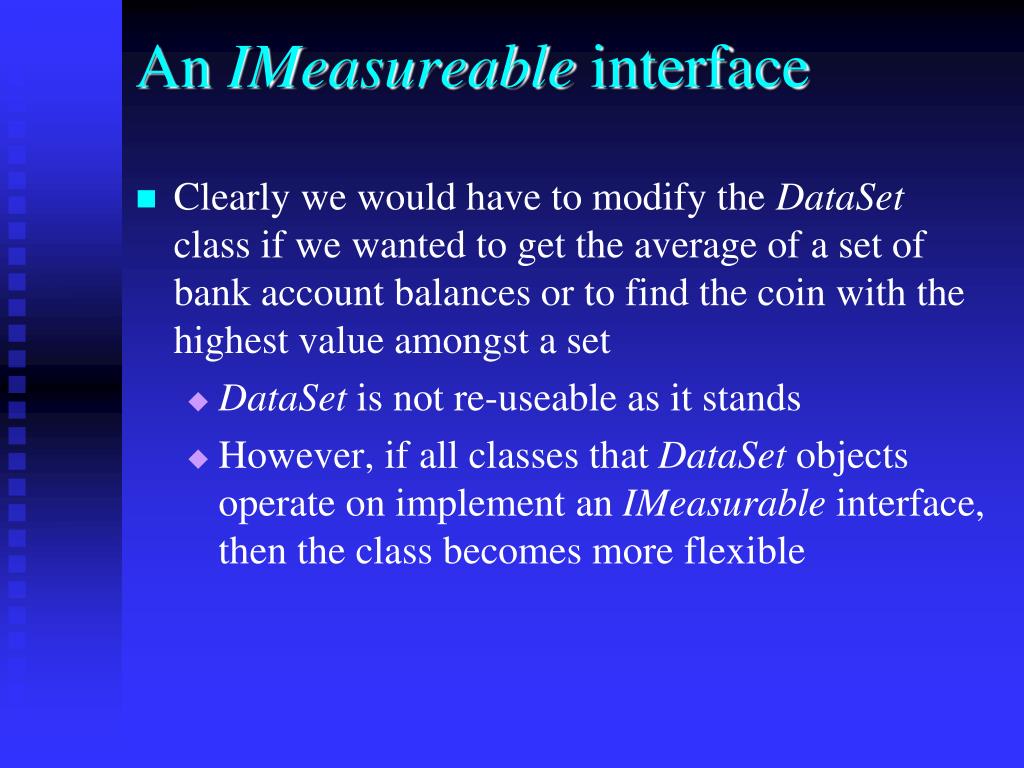 An IMeasureable interface

Clearly we would have to modify the DataSet class if we wanted to get the average of a set of bank account balances or to find the coin with the highest value amongst a set

DataSet is not re-useable as it stands

However, if all classes that DataSet objects operate on implement an IMeasurable interface, then the class becomes more flexible